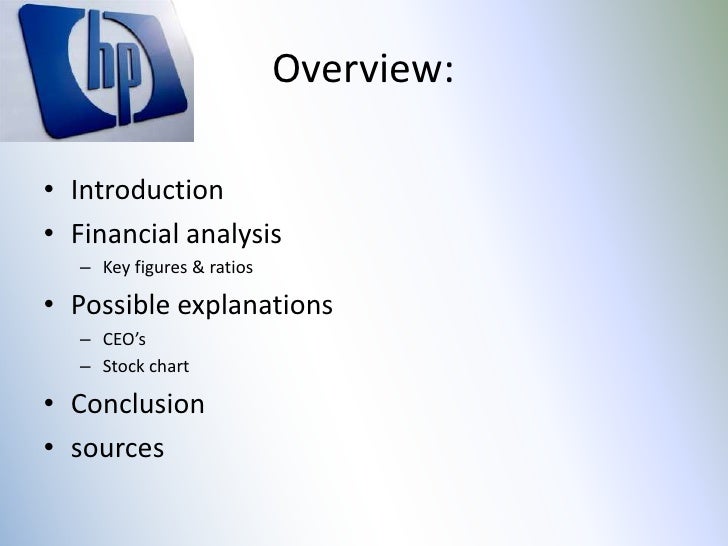 hp

Overview:

• Introduction
• Financial analysis
– Key figures & ratios
• Possible explanations
– CEO's
– Stock chart
• Conclusion
• sources